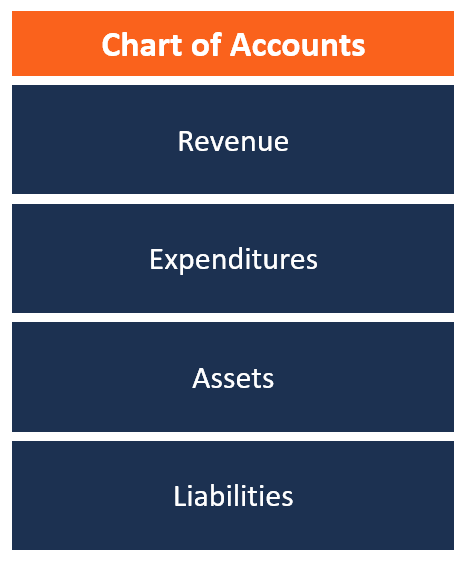 Chart of Accounts

Revenue

Expenditures

Assets

Liabilities